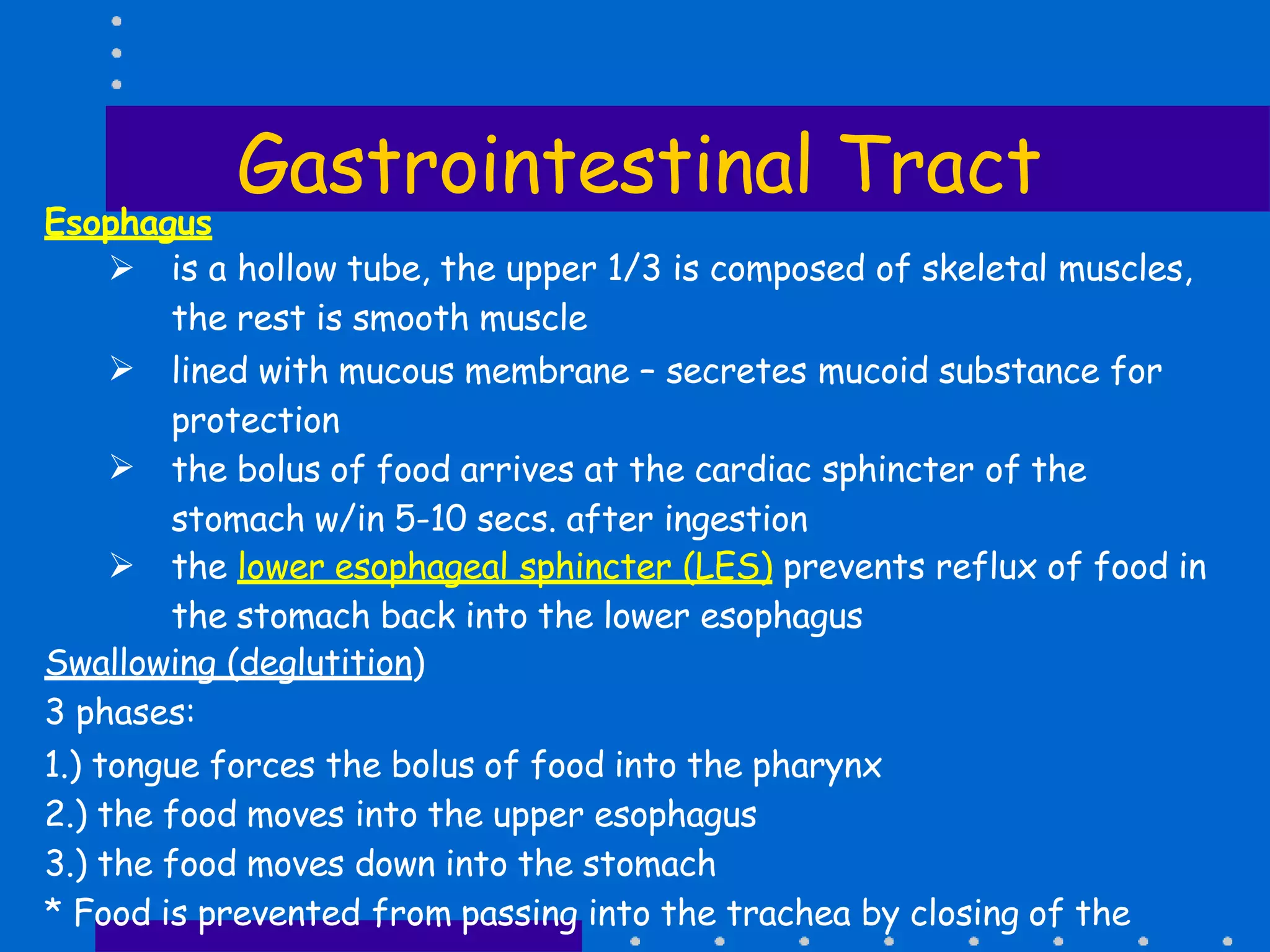 Gastrointestinal Tract

Esophagus

➢ is a hollow tube, the upper 1/3 is composed of skeletal muscles, the rest is smooth muscle

➢ lined with mucous membrane – secretes mucoid substance for protection

➢ the bolus of food arrives at the cardiac sphincter of the stomach w/in 5-10 secs. after ingestion

➢ the lower esophageal sphincter (LES) prevents reflux of food in the stomach back into the lower esophagus

Swallowing (deglutition)

3 phases:

1.) tongue forces the bolus of food into the pharynx

2.) the food moves into the upper esophagus

3.) the food moves down into the stomach

* Food is prevented from passing into the trachea by closing of the